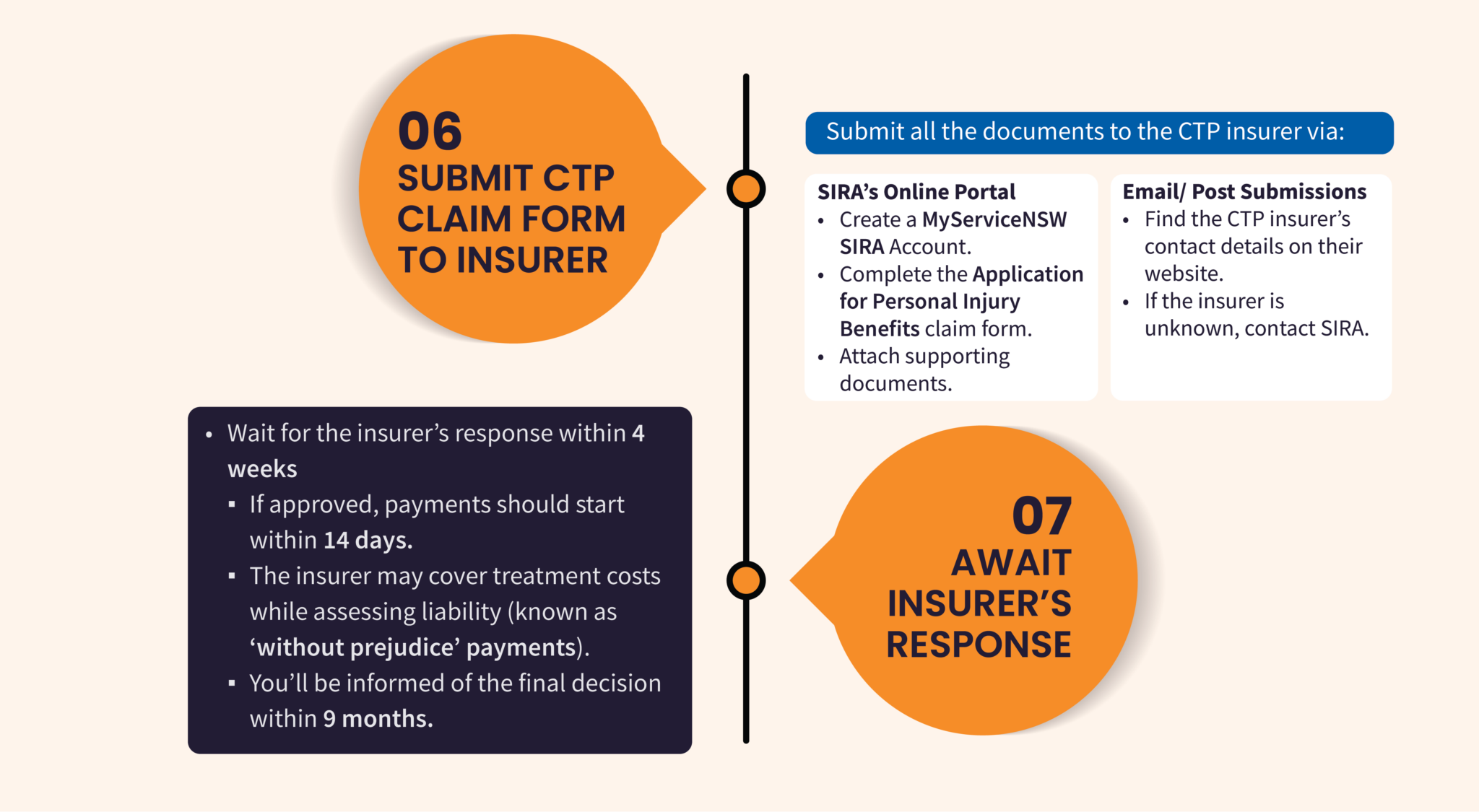 06
SUBMIT CTP CLAIM FORM TO INSURER

Submit all the documents to the CTP insurer via:

SIRA's Online Portal
• Create a MyServiceNSW SIRA Account.
• Complete the Application for Personal Injury Benefits claim form.
• Attach supporting documents.

Email/ Post Submissions
• Find the CTP insurer's contact details on their website.
• If the insurer is unknown, contact SIRA.

• Wait for the insurer's response within 4 weeks
▪ If approved, payments should start within 14 days.
▪ The insurer may cover treatment costs while assessing liability (known as 'without prejudice' payments).
▪ You'll be informed of the final decision within 9 months.

07
AWAIT INSURER'S RESPONSE